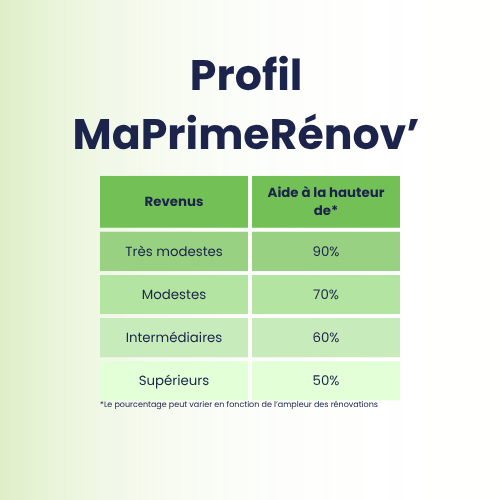 Profil MaPrimeRénov’

| Revenus | Aide à la hauteur de* |
|---|---|
| Très modestes | 90% |
| Modestes | 70% |
| Intermédiaires | 60% |
| Supérieurs | 50% |

*Le pourcentage peut varier en fonction de l'ampleur des rénovations